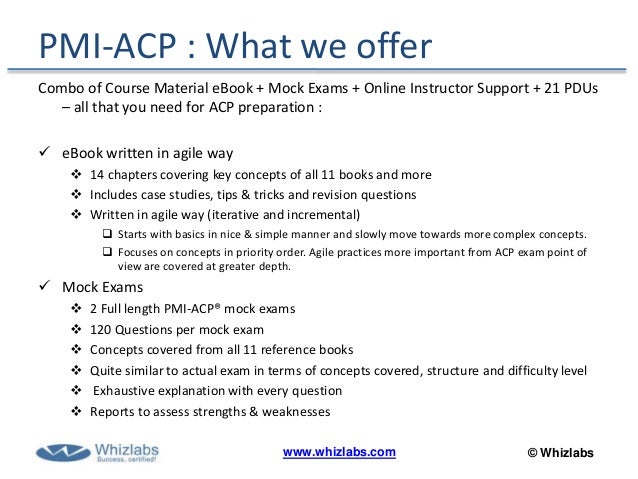 PMI-ACP : What we offer

Combo of Course Material eBook + Mock Exams + Online Instructor Support + 21 PDUs – all that you need for ACP preparation :

✓ eBook written in agile way
❖ 14 chapters covering key concepts of all 11 books and more
❖ Includes case studies, tips & tricks and revision questions
❖ Written in agile way (iterative and incremental)
❑ Starts with basics in nice & simple manner and slowly move towards more complex concepts.
❑ Focuses on concepts in priority order. Agile practices more important from ACP exam point of view are covered at greater depth.

✓ Mock Exams
❖ 2 Full length PMI-ACP® mock exams
❖ 120 Questions per mock exam
❖ Concepts covered from all 11 reference books
❖ Quite similar to actual exam in terms of concepts covered, structure and difficulty level
❖ Exhaustive explanation with every question
❖ Reports to assess strengths & weaknesses

Whizlabs
Success, certified!

www.whizlabs.com

© Whizlabs